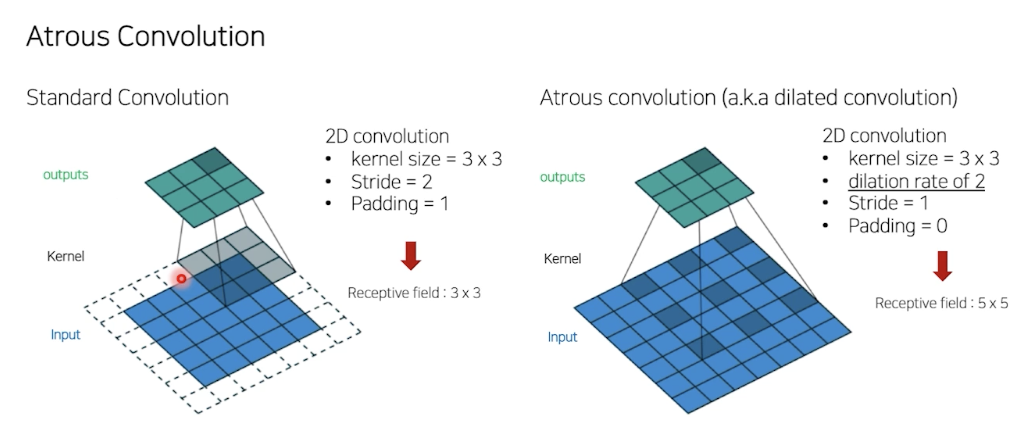 Atrous Convolution

Standard Convolution

outputs

Kernel

Input

2D convolution
• kernel size = 3 x 3
• Stride = 2
• Padding = 1

Receptive field : 3 x 3

Atrous convolution (a.k.a dilated convolution)

outputs

Kernel

Input

2D convolution
• kernel size = 3 x 3
• dilation rate of 2
• Stride = 1
• Padding = 0

Receptive field : 5 x 5